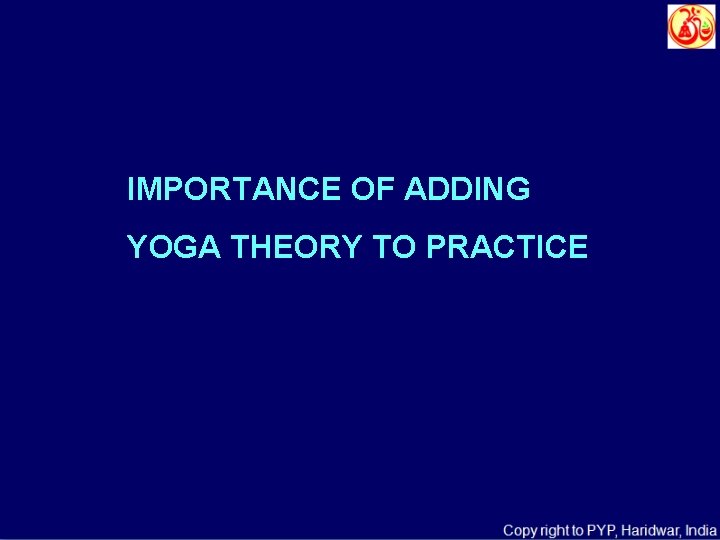 IMPORTANCE OF ADDING
YOGA THEORY TO PRACTICE

Copy right to PYP, Haridwar, India